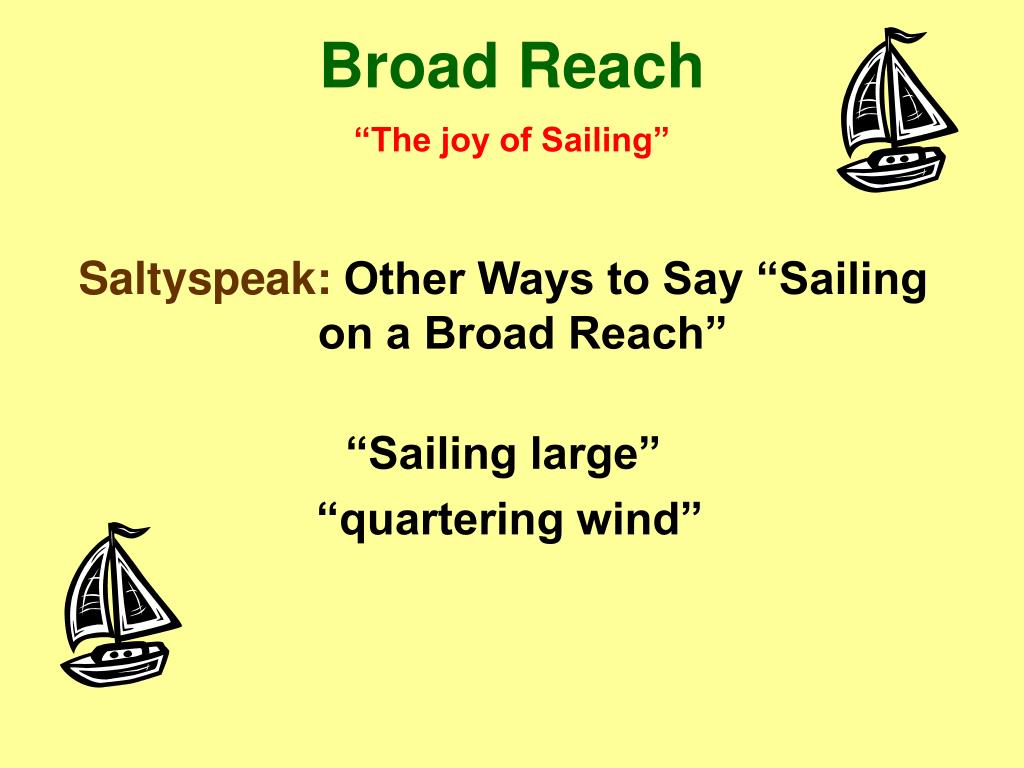 Broad Reach

“The joy of Sailing”

Saltyspeak: Other Ways to Say “Sailing on a Broad Reach”

“Sailing large”

“quartering wind”